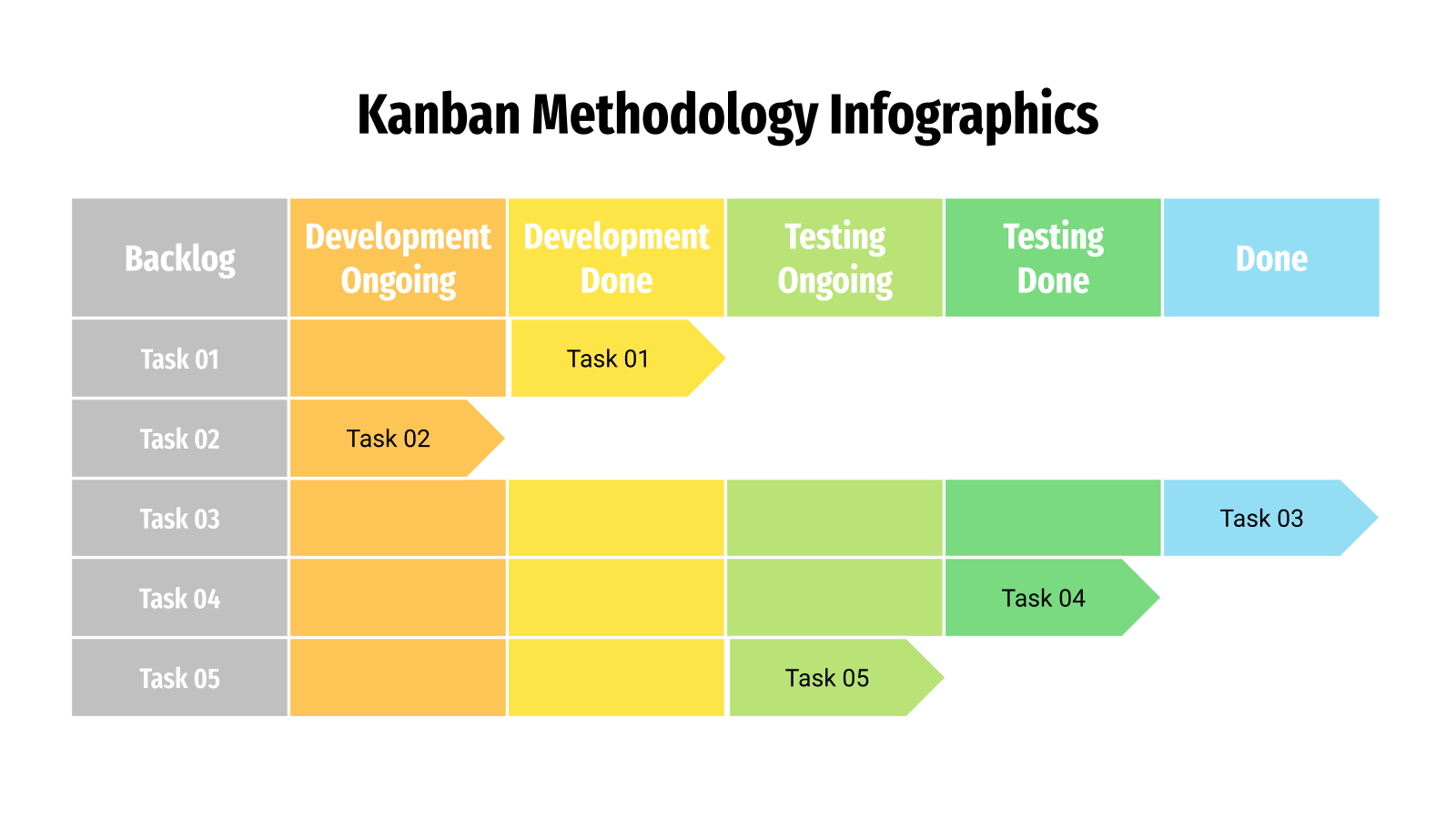 Kanban Methodology Infographics

| Backlog | Development Ongoing | Development Done | Testing Ongoing | Testing Done | Done |
|---|---|---|---|---|---|
| Task 01 | | Task 01 | | | |
| Task 02 | Task 02 | | | | |
| Task 03 | | | | | Task 03 |
| Task 04 | | | | Task 04 | |
| Task 05 | | | Task 05 | | |